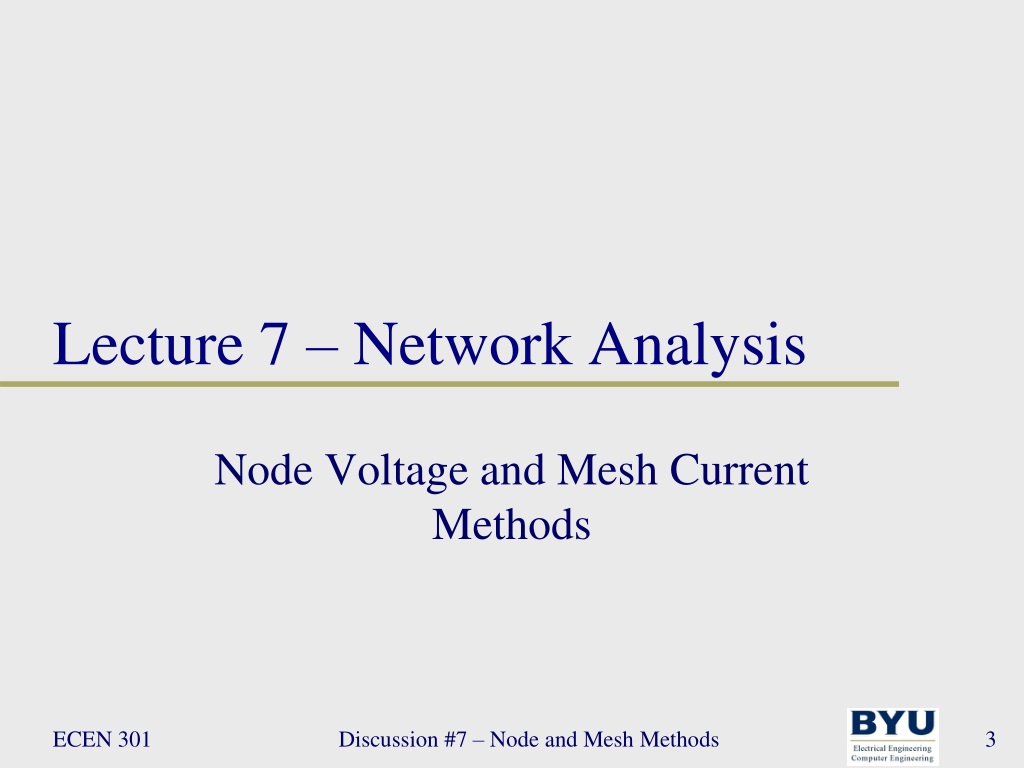 Lecture 7 – Network Analysis

Node Voltage and Mesh Current Methods

ECEN 301

Discussion #7 – Node and Mesh Methods

BYU
Electrical Engineering
Computer Engineering

3